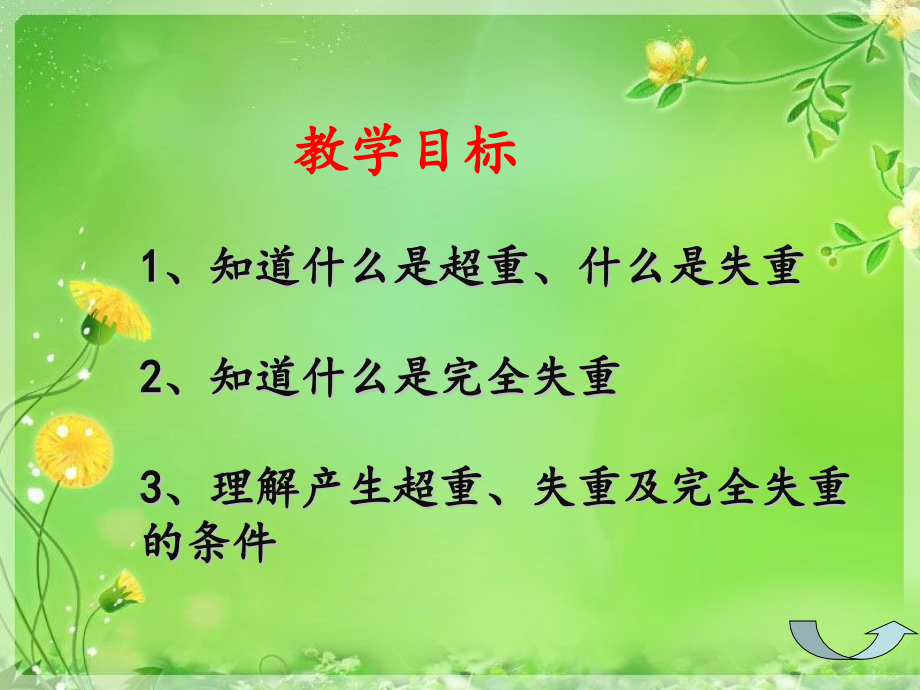 教学目标

1、知道什么是超重、什么是失重

2、知道什么是完全失重

3、理解产生超重、失重及完全失重的条件